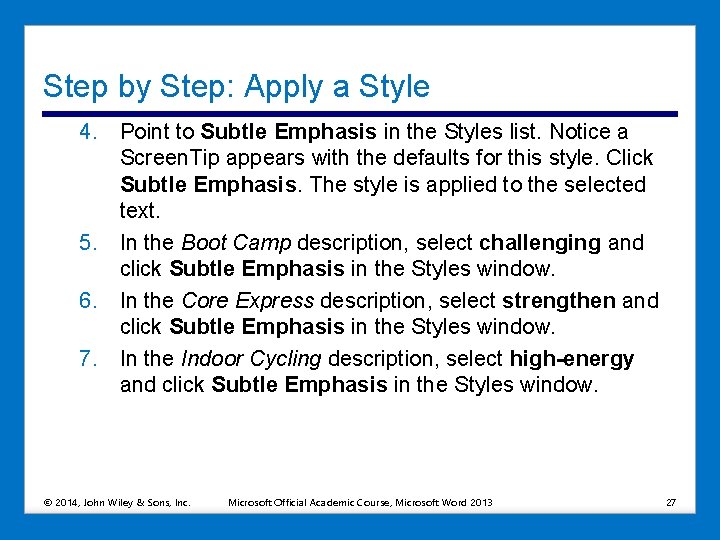 Step by Step: Apply a Style

4. Point to Subtle Emphasis in the Styles list. Notice a ScreenTip appears with the defaults for this style. Click Subtle Emphasis. The style is applied to the selected text.
5. In the Boot Camp description, select challenging and click Subtle Emphasis in the Styles window.
6. In the Core Express description, select strengthen and click Subtle Emphasis in the Styles window.
7. In the Indoor Cycling description, select high-energy and click Subtle Emphasis in the Styles window.

© 2014, John Wiley & Sons, Inc. Microsoft Official Academic Course, Microsoft Word 2013 27